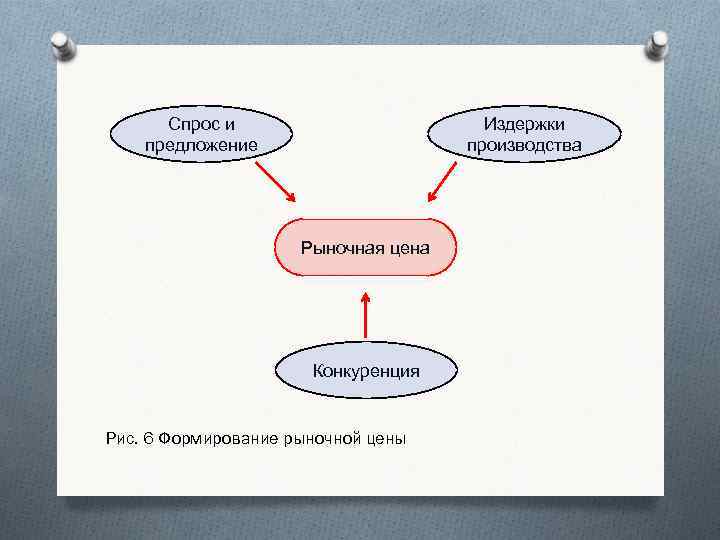 Спрос и предложение

Издержки производства

Рыночная цена

Конкуренция

Рис. 6 Формирование рыночной цены